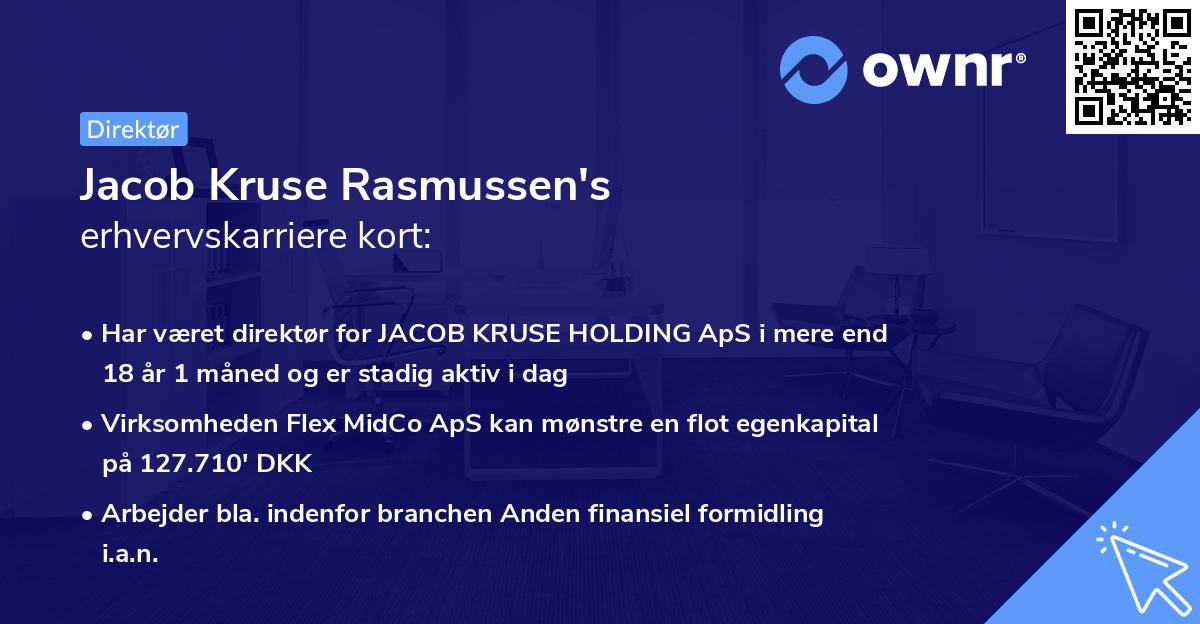 ownr®

Direktør

Jacob Kruse Rasmussen's
erhvervskarriere kort:

• Har været direktør for JACOB KRUSE HOLDING ApS i mere end 18 år 1 måned og er stadig aktiv i dag

• Virksomheden Flex MidCo ApS kan mønstre en flot egenkapital på 127.710' DKK

• Arbejder bla. indenfor branchen Anden finansiel formidling i.a.n.